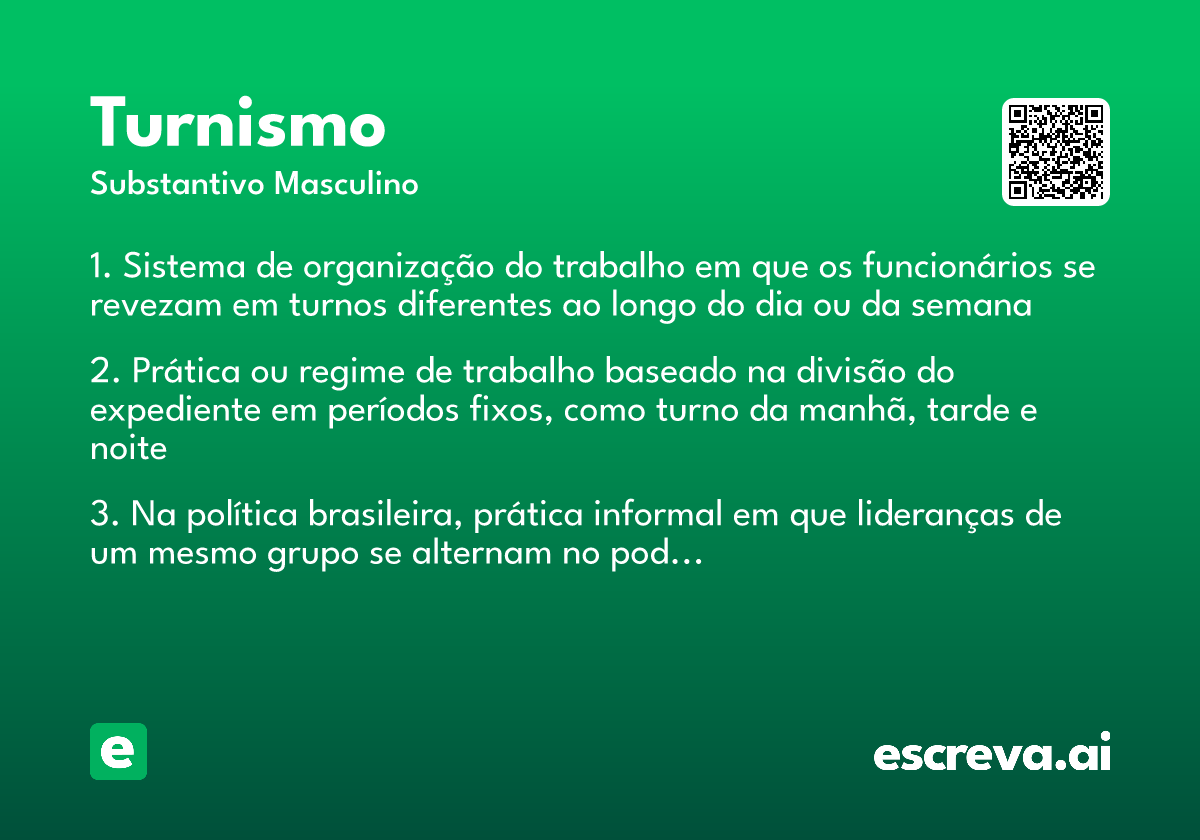 Turnismo
Substantivo Masculino

1. Sistema de organização do trabalho em que os funcionários se revezam em turnos diferentes ao longo do dia ou da semana

2. Prática ou regime de trabalho baseado na divisão do expediente em períodos fixos, como turno da manhã, tarde e noite

3. Na política brasileira, prática informal em que lideranças de um mesmo grupo se alternam no pod...

e

escreva.ai